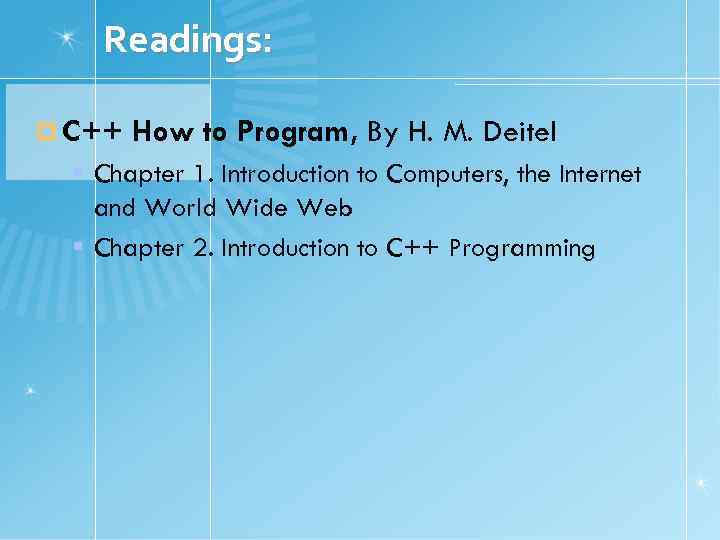 Readings:

C++ How to Program, By H. M. Deitel

Chapter 1. Introduction to Computers, the Internet and World Wide Web

Chapter 2. Introduction to C++ Programming